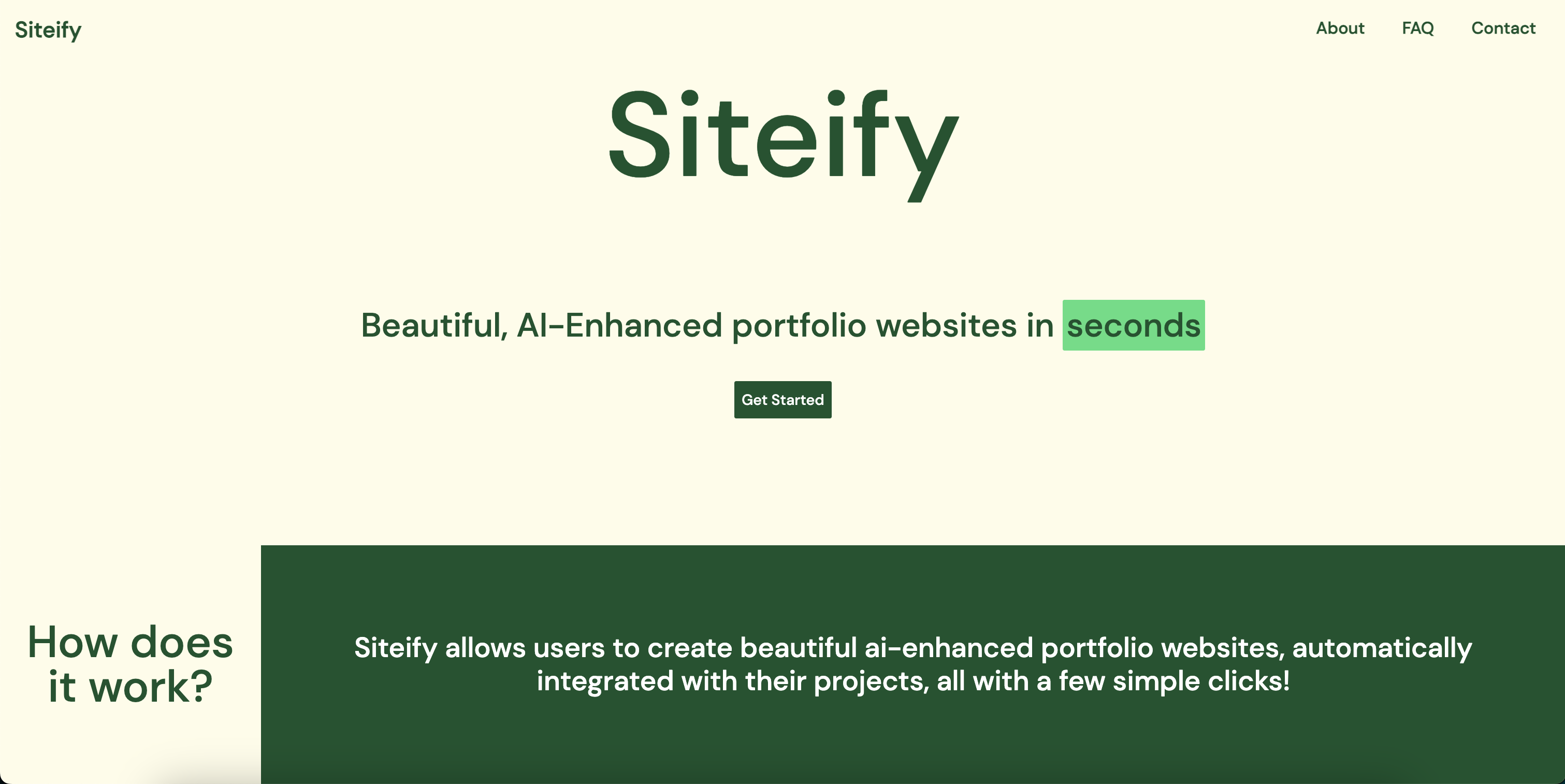 Siteify

About FAQ Contact

Siteify

Beautiful, AI-Enhanced portfolio websites in seconds

Get Started

How does it work?

Siteify allows users to create beautiful ai-enhanced portfolio websites, automatically integrated with their projects, all with a few simple clicks!